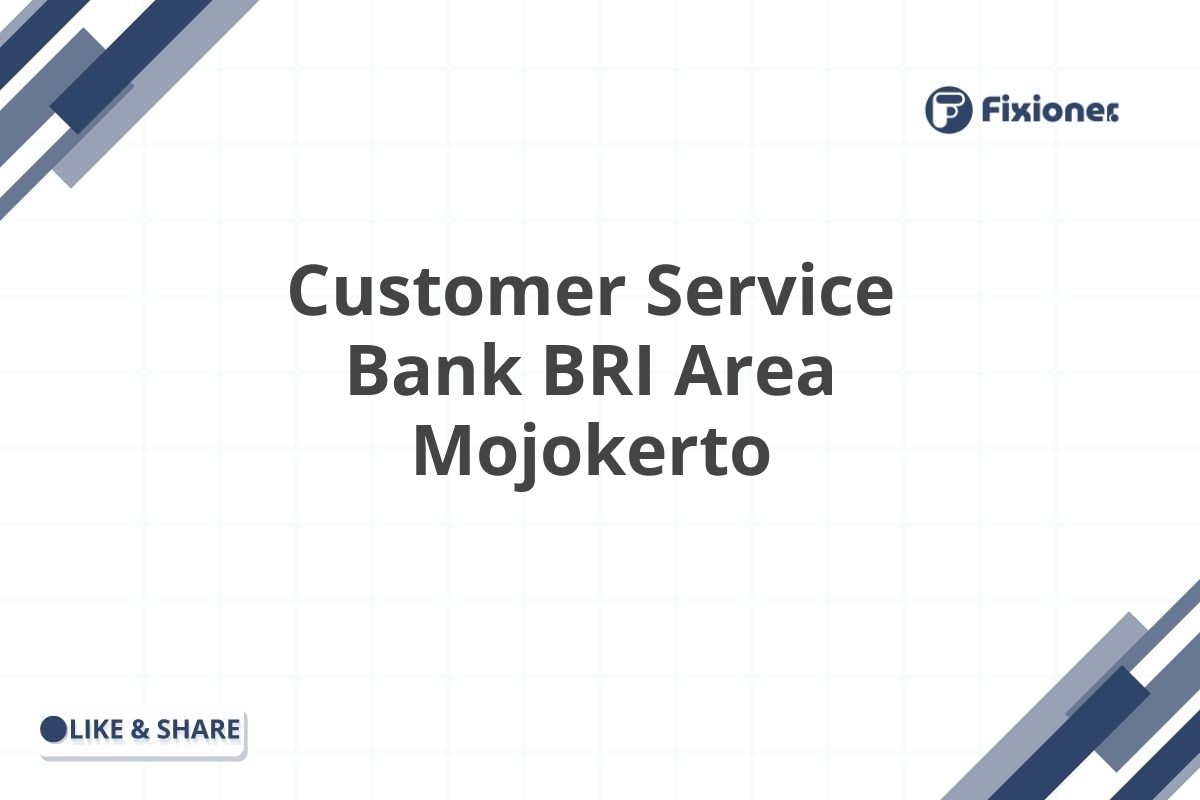 Fixioner

Customer Service Bank BRI Area Mojokerto

LIKE & SHARE